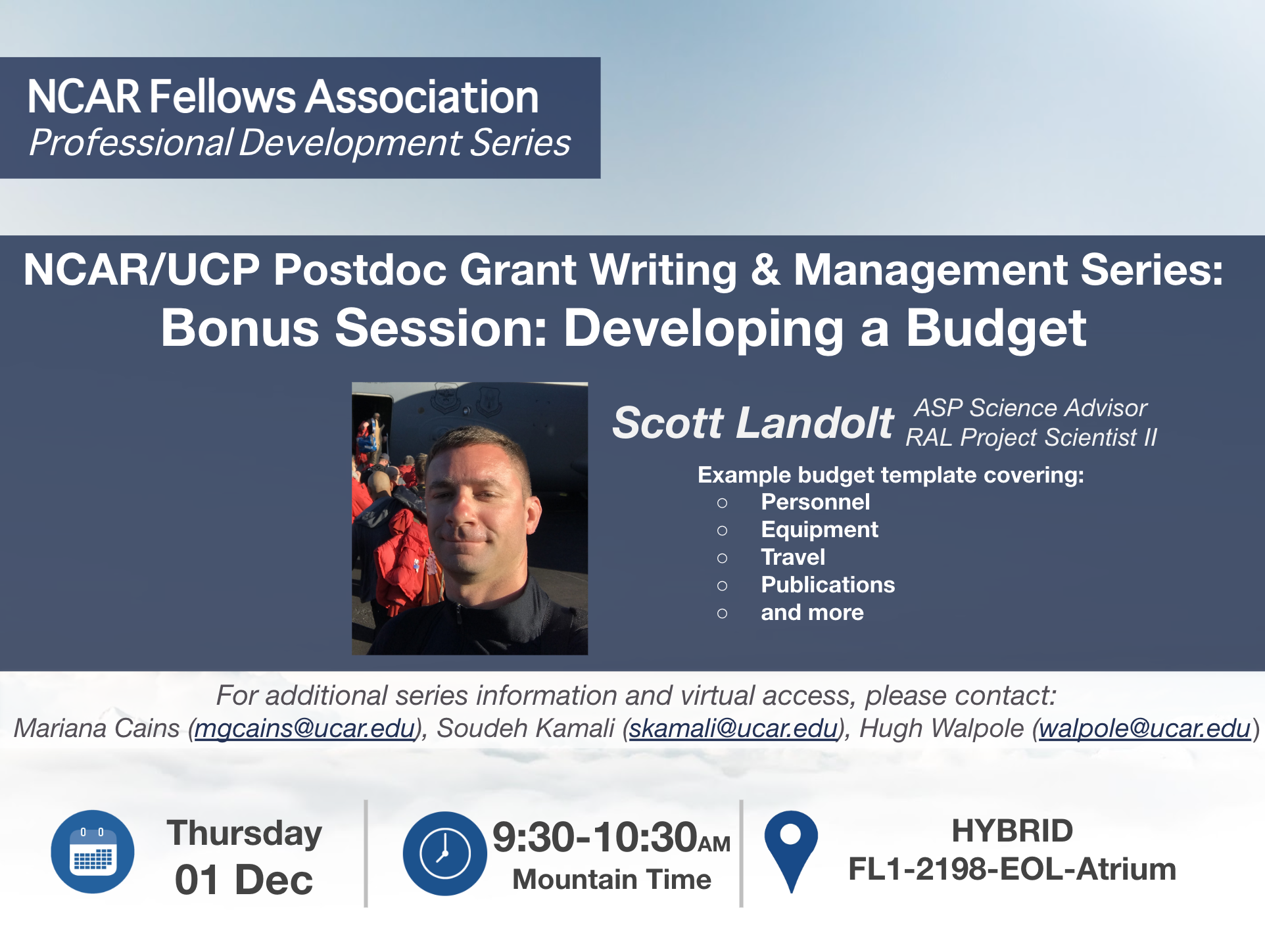 NCAR Fellows Association
Professional Development Series

NCAR/UCP Postdoc Grant Writing & Management Series:
Bonus Session: Developing a Budget

Scott Landolt ASP Science Advisor
RAL Project Scientist II

Example budget template covering:
○ Personnel
○ Equipment
○ Travel
○ Publications
○ and more

For additional series information and virtual access, please contact:
Mariana Cains (mgcains@ucar.edu), Soudeh Kamali (skamali@ucar.edu), Hugh Walpole (walpole@ucar.edu)

Thursday
01 Dec

9:30-10:30AM
Mountain Time

HYBRID
FL1-2198-EOL-Atrium